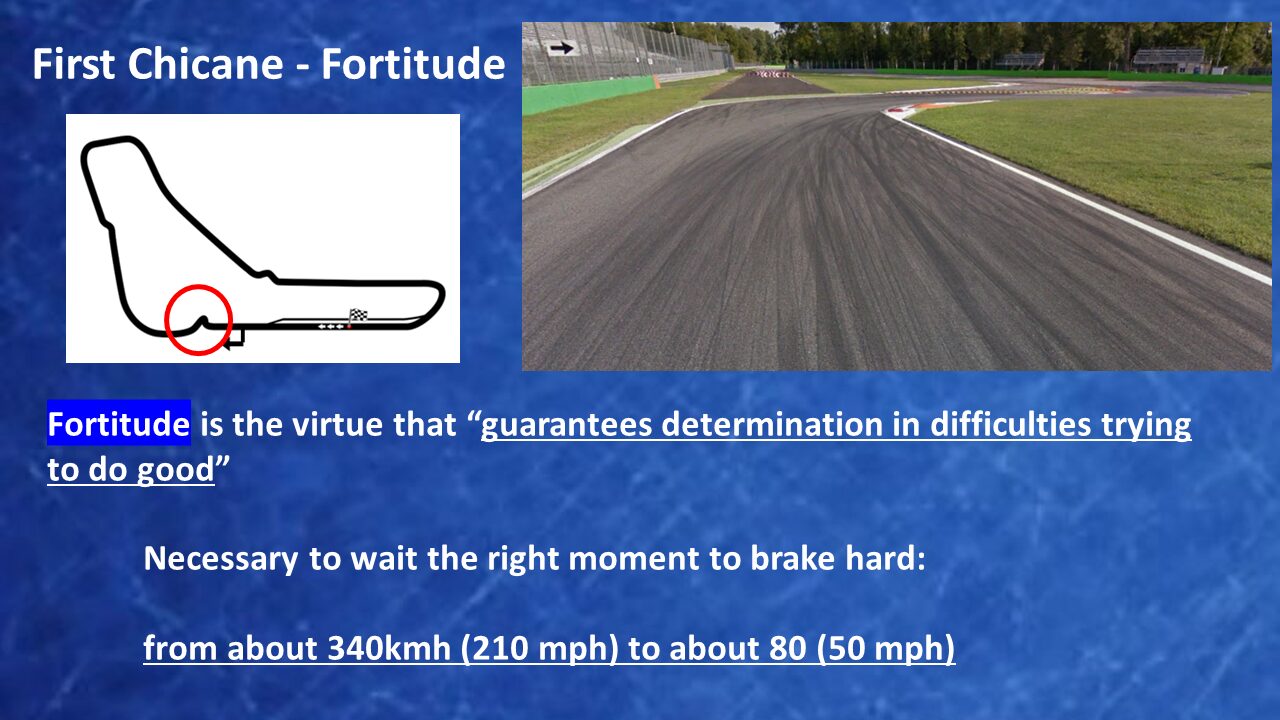 First Chicane - Fortitude

Fortitude is the virtue that “guarantees determination in difficulties trying to do good”

Necessary to wait the right moment to brake hard:

from about 340kmh (210 mph) to about 80 (50 mph)